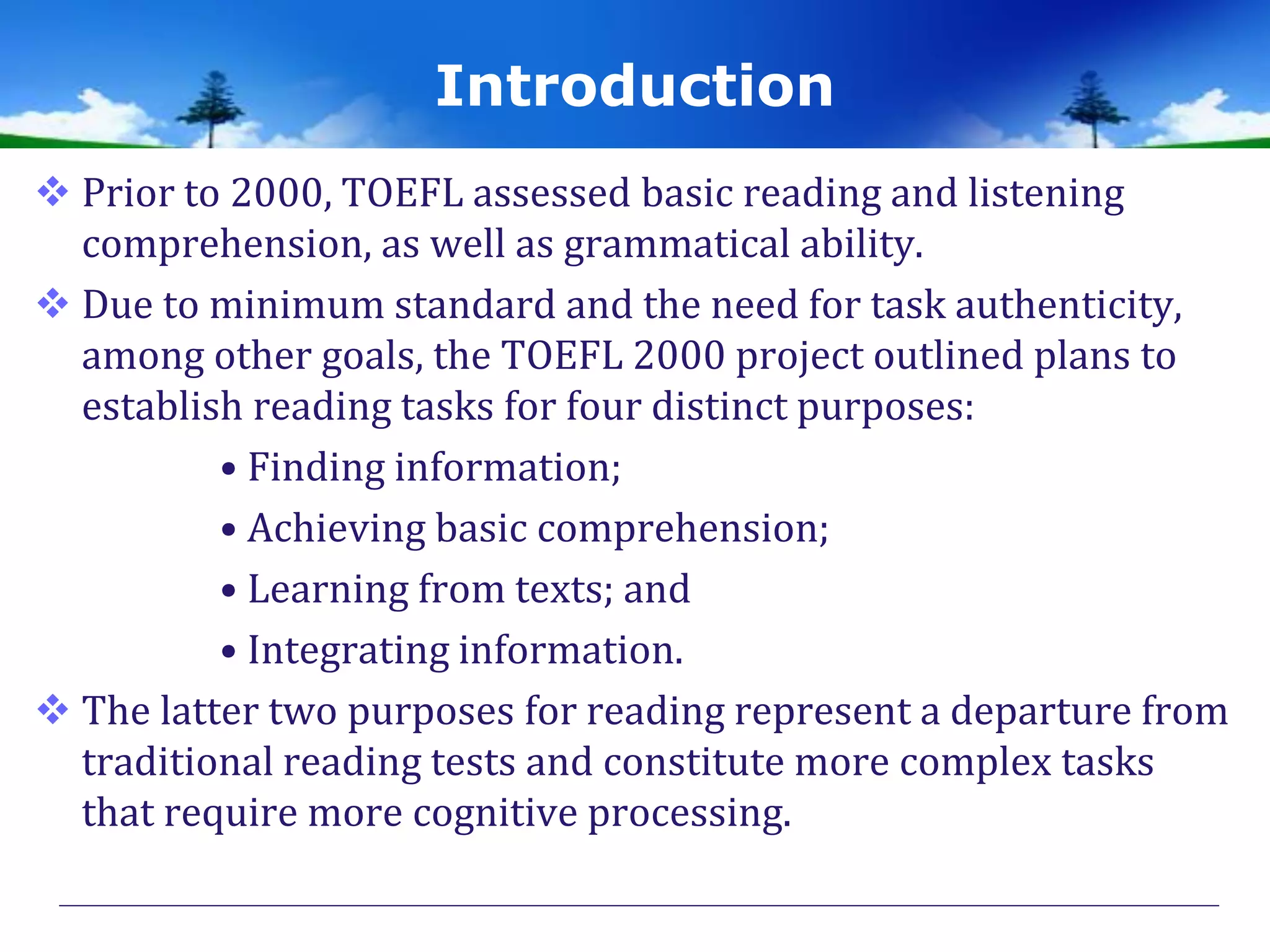 Introduction

❖ Prior to 2000, TOEFL assessed basic reading and listening comprehension, as well as grammatical ability.

❖ Due to minimum standard and the need for task authenticity, among other goals, the TOEFL 2000 project outlined plans to establish reading tasks for four distinct purposes:

• Finding information;
• Achieving basic comprehension;
• Learning from texts; and
• Integrating information.

❖ The latter two purposes for reading represent a departure from traditional reading tests and constitute more complex tasks that require more cognitive processing.